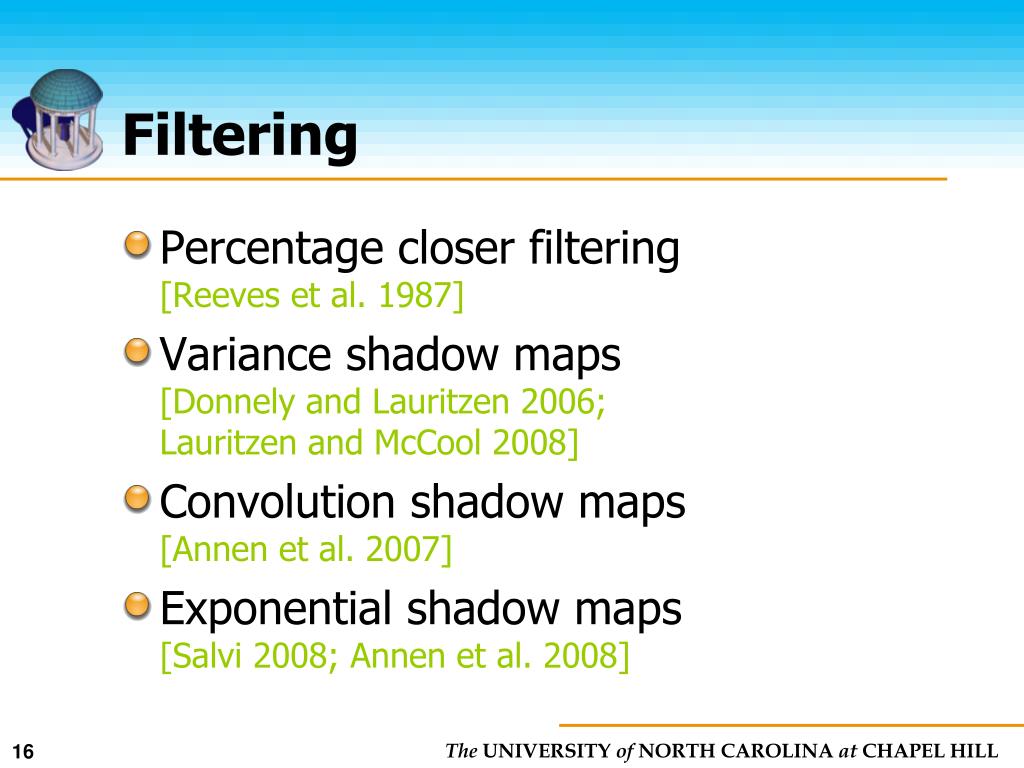 Filtering

Percentage closer filtering
[Reeves et al. 1987]

Variance shadow maps
[Donnely and Lauritzen 2006; Lauritzen and McCool 2008]

Convolution shadow maps
[Annen et al. 2007]

Exponential shadow maps
[Salvi 2008; Annen et al. 2008]

16

The UNIVERSITY of NORTH CAROLINA at CHAPEL HILL